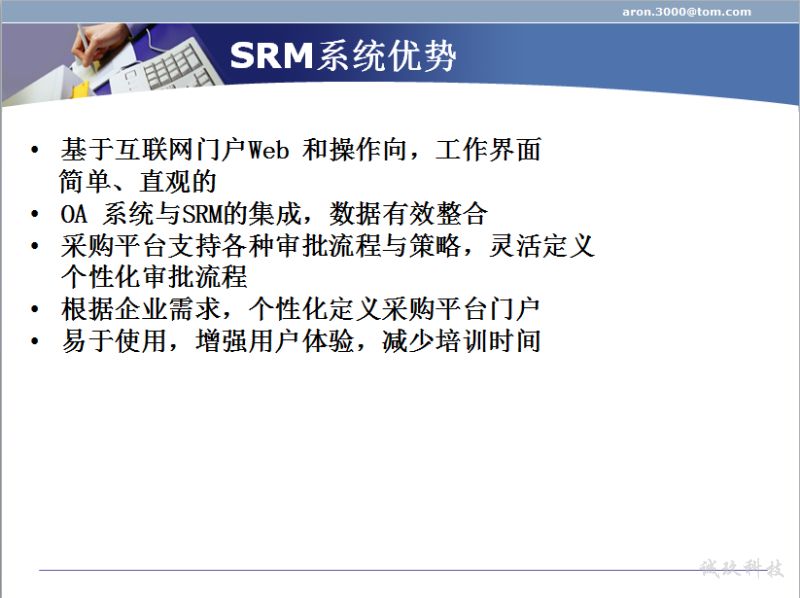 aron.3000@tom.com

SRM系统优势

• 基于互联网门户Web 和操作向，工作界面简单、直观的
• OA 系统与SRM的集成，数据有效整合
• 采购平台支持各种审批流程与策略，灵活定义个性化审批流程
• 根据企业需求，个性化定义采购平台门户
• 易于使用，增强用户体验，减少培训时间

诚玖科技